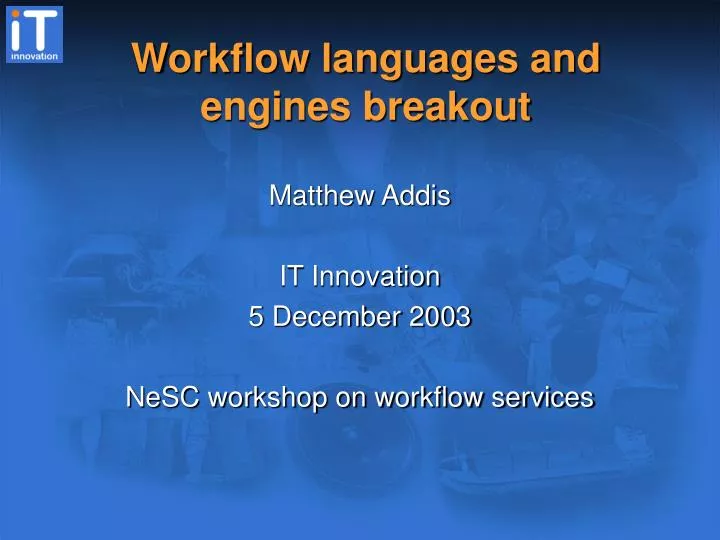 iT
innovation

Workflow languages and engines breakout

Matthew Addis

IT Innovation
5 December 2003

NeSC workshop on workflow services